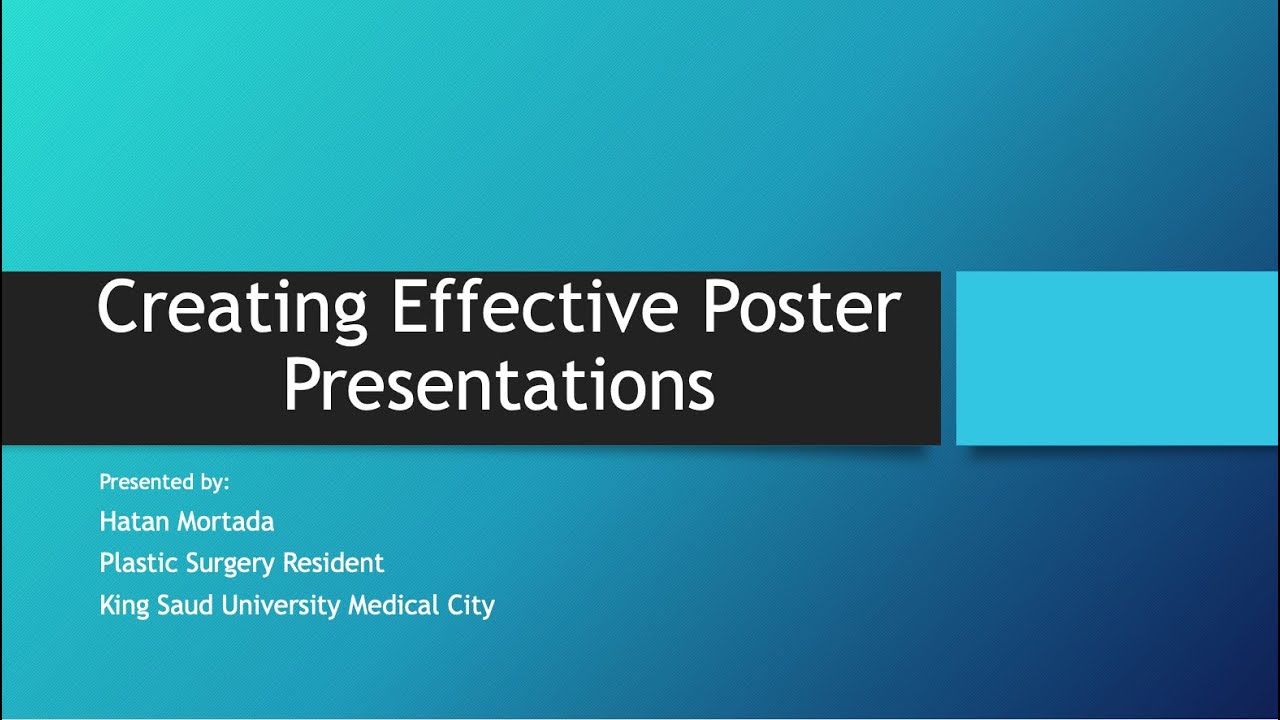 Creating Effective Poster Presentations

Presented by:
Hatan Mortada
Plastic Surgery Resident
King Saud University Medical City